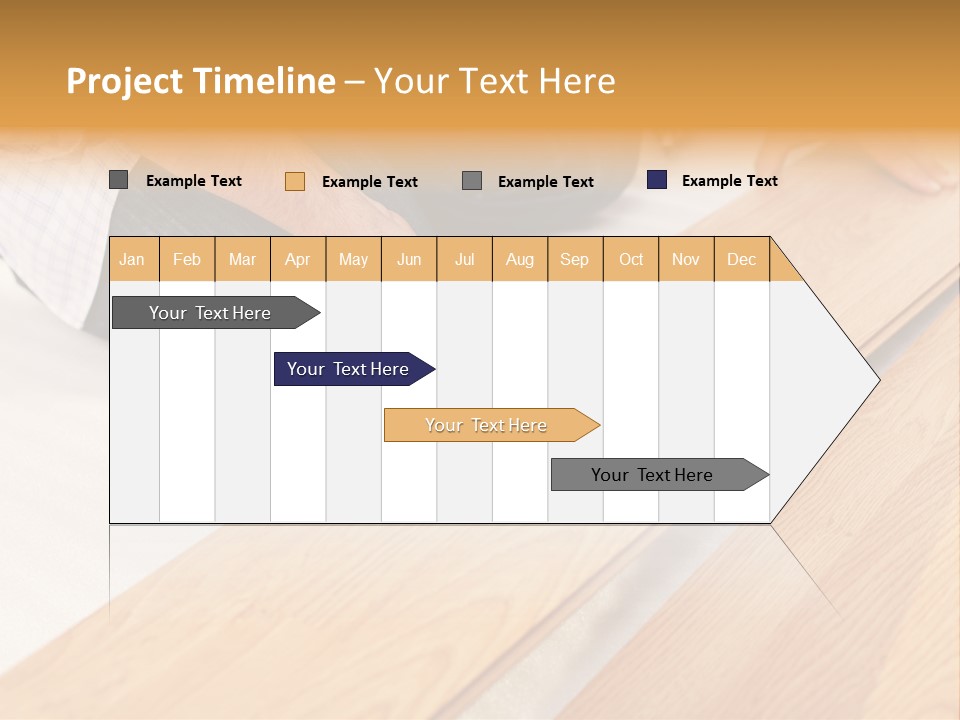 Project Timeline – Your Text Here

Example Text
Example Text
Example Text
Example Text

| Jan | Feb | Mar | Apr | May | Jun | Jul | Aug | Sep | Oct | Nov | Dec |
|---|---|---|---|---|---|---|---|---|---|---|---|

Your Text Here
Your Text Here
Your Text Here
Your Text Here